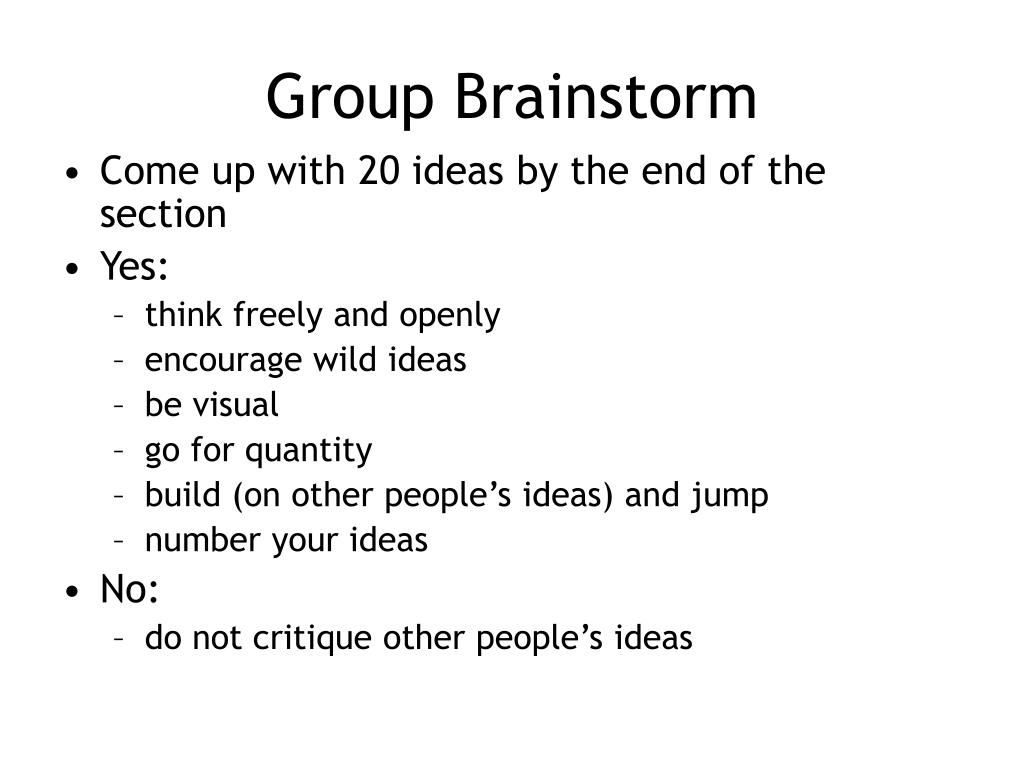 Group Brainstorm

• Come up with 20 ideas by the end of the section
• Yes:
– think freely and openly
– encourage wild ideas
– be visual
– go for quantity
– build (on other people’s ideas) and jump
– number your ideas
• No:
– do not critique other people’s ideas